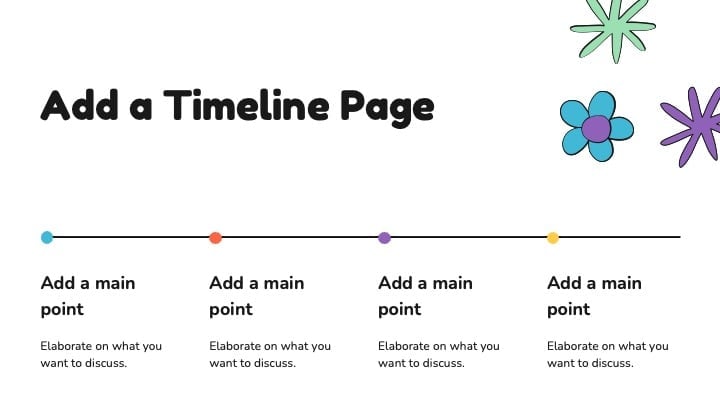 Add a Timeline Page

Add a main point

Elaborate on what you want to discuss.

Add a main point

Elaborate on what you want to discuss.

Add a main point

Elaborate on what you want to discuss.

Add a main point

Elaborate on what you want to discuss.